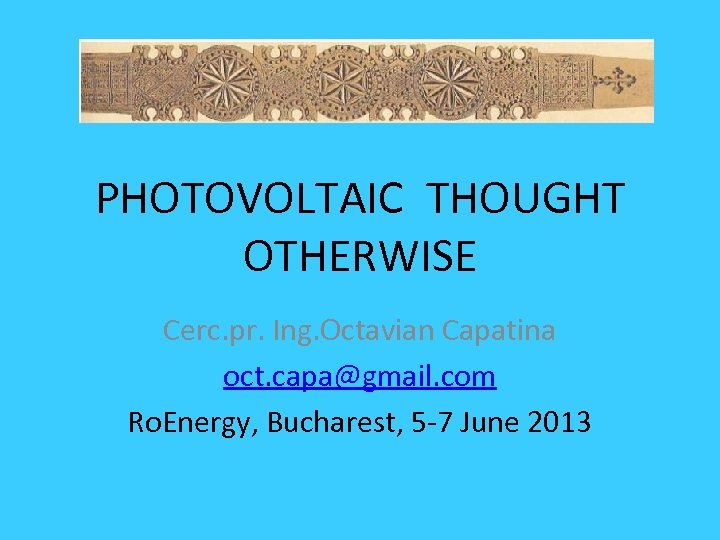 PHOTOVOLTAIC THOUGHT OTHERWISE

Cerc.pr. Ing.Octavian Capatina

oct.capa@gmail.com

RoEnergy, Bucharest, 5-7 June 2013